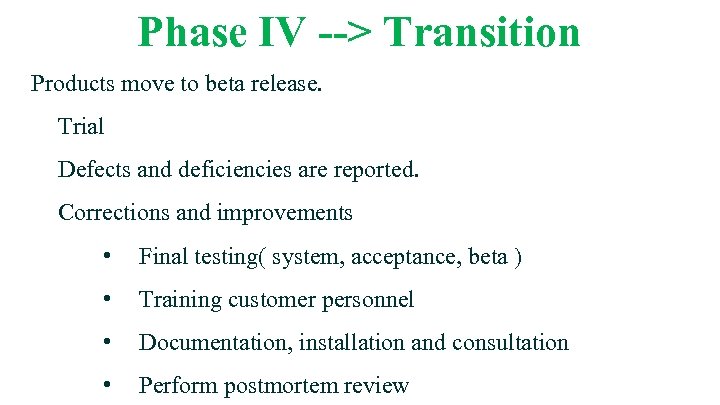 Phase IV --> Transition

Products move to beta release.

Trial

Defects and deficiencies are reported.

Corrections and improvements

• Final testing( system, acceptance, beta )

• Training customer personnel

• Documentation, installation and consultation

• Perform postmortem review